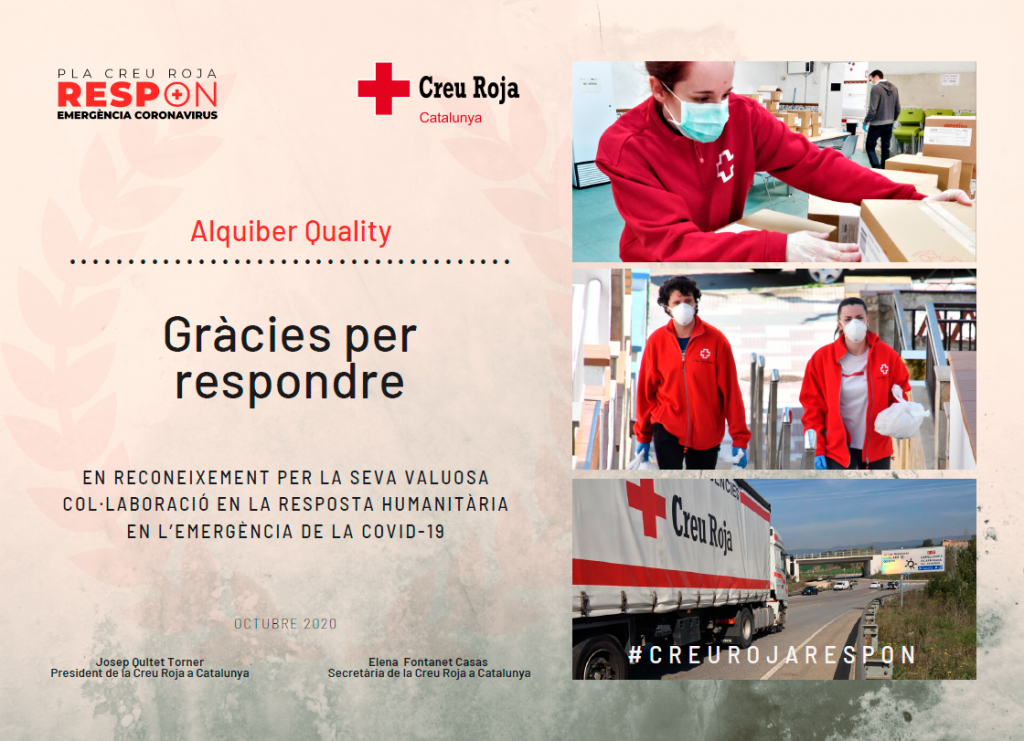 PLA CREU ROJA
RESPON
EMERGÈNCIA CORONAVIRUS

Creu Roja
Catalunya

Alquiber Quality

Gràcies per respondre

EN RECONEIXEMENT PER LA SEVA VALUOSA COL·LABORACIÓ EN LA RESPOSTA HUMANITÀRIA EN L'EMERGÈNCIA DE LA COVID-19

OCTUBRE 2020

Josep Quitet Torner
President de la Creu Roja a Catalunya

Elena Fontanet Casas
Secretària de la Creu Roja a Catalunya

Creu Roja

#CREUROJARESPON